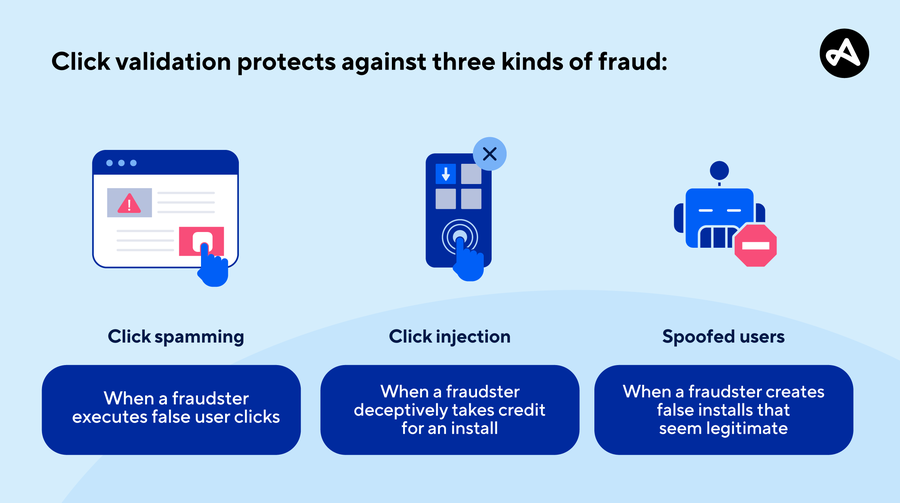 Click validation protects against three kinds of fraud:

Click spamming

When a fraudster executes false user clicks

Click injection

When a fraudster deceptively takes credit for an install

Spoofed users

When a fraudster creates false installs that seem legitimate